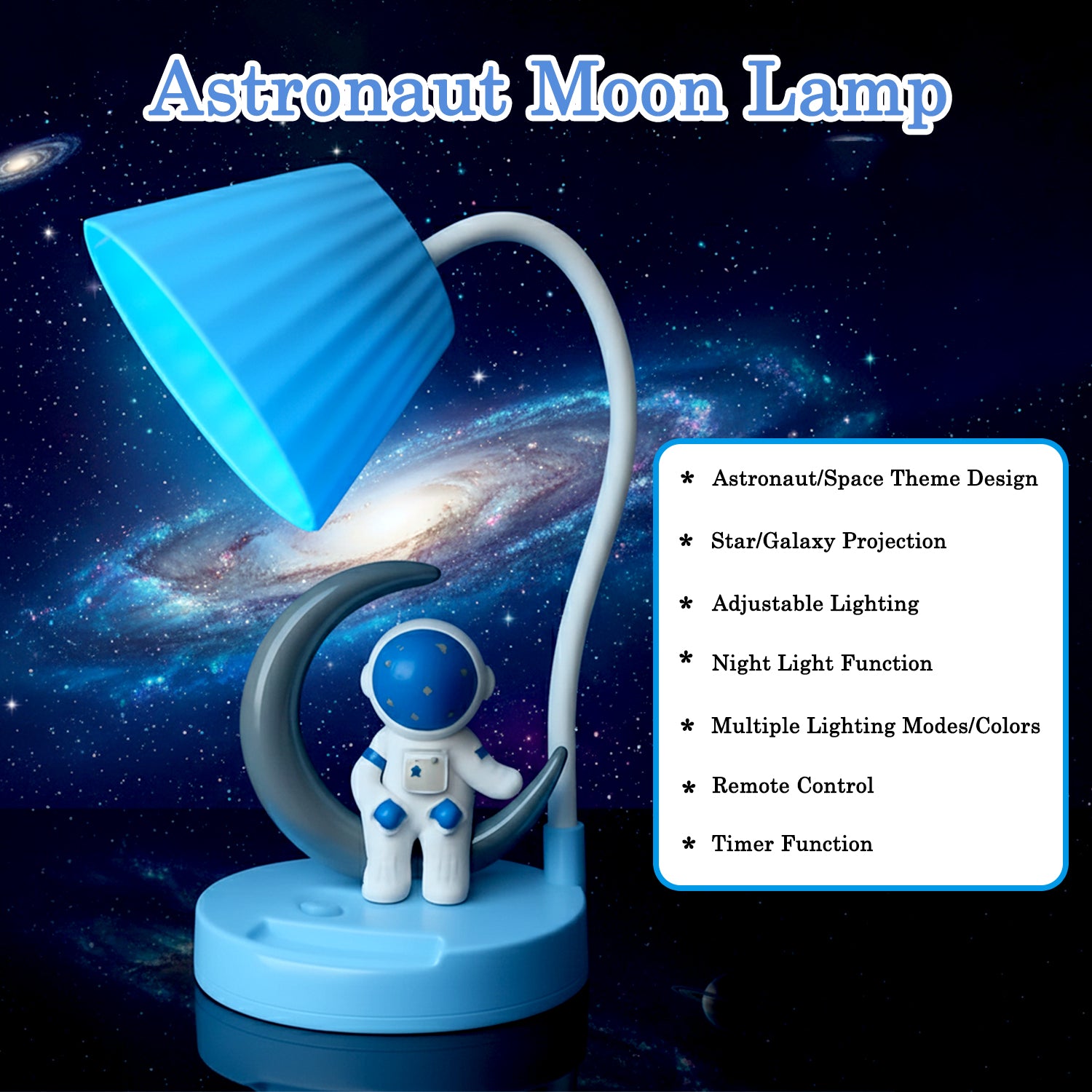 Astronaut Moon Lamp

* Astronaut/Space Theme Design

* Star/Galaxy Projection

* Adjustable Lighting

* Night Light Function

* Multiple Lighting Modes/Colors

* Remote Control

* Timer Function